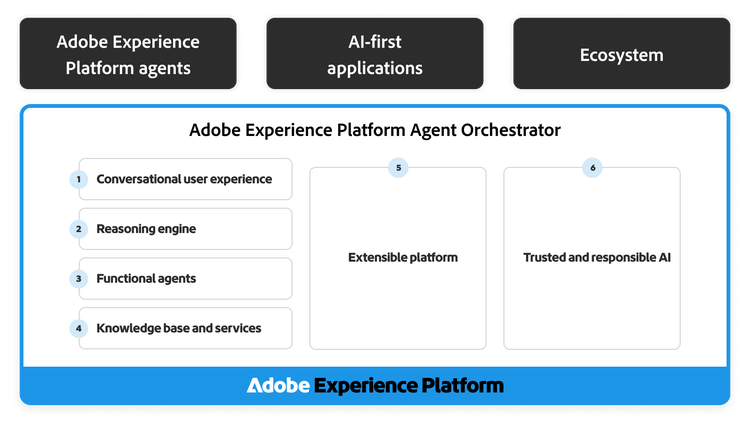 Adobe Experience Platform agents

AI-first applications

Ecosystem

Adobe Experience Platform Agent Orchestrator

1 Conversational user experience

2 Reasoning engine

3 Functional agents

4 Knowledge base and services

5

Extensible platform

6

Trusted and responsible AI

Adobe Experience Platform